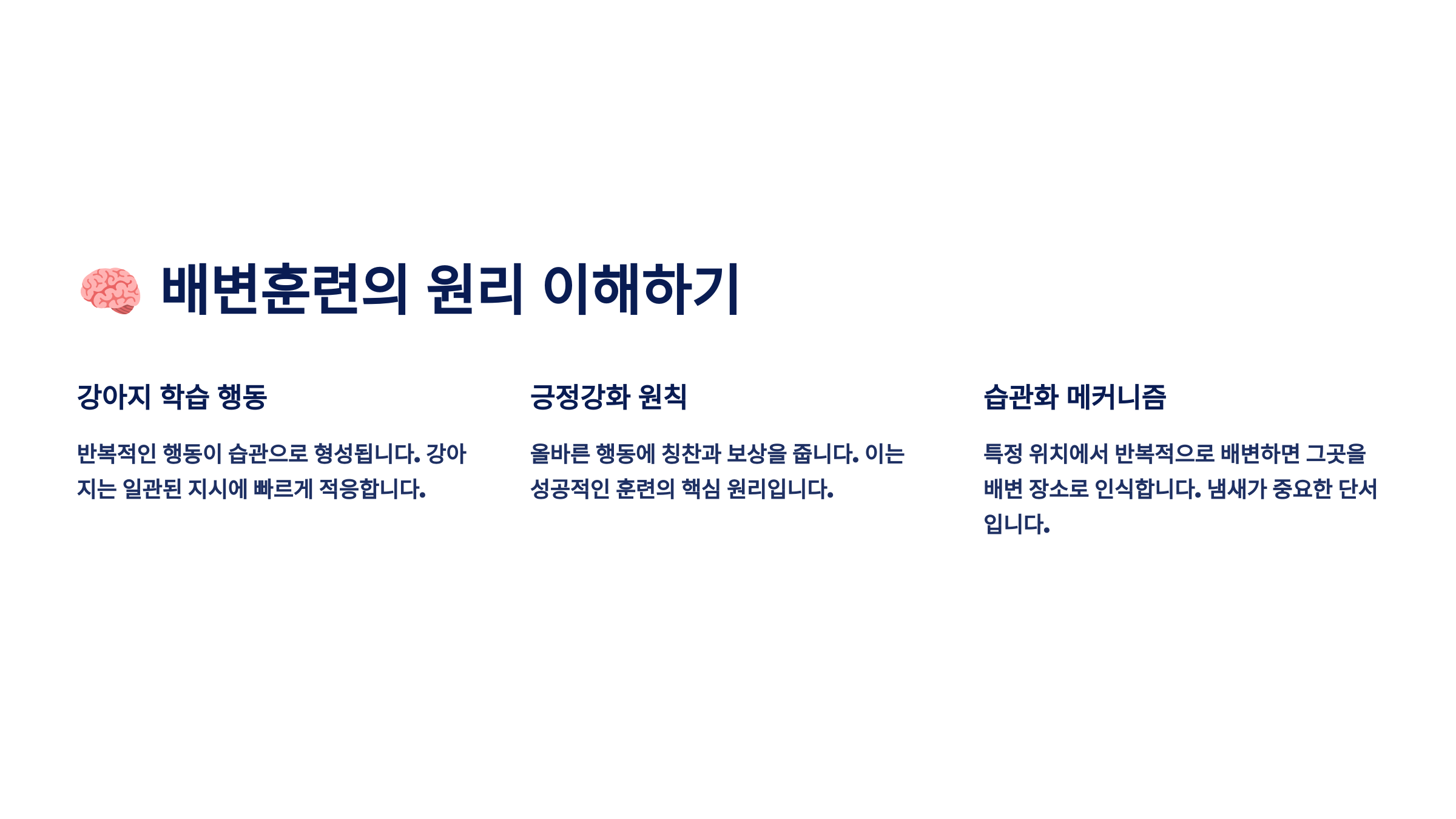 🧠 배변훈련의 원리 이해하기

강아지 학습 행동

반복적인 행동이 습관으로 형성됩니다. 강아지는 일관된 지시에 빠르게 적응합니다.

긍정강화 원칙

올바른 행동에 칭찬과 보상을 줍니다. 이는 성공적인 훈련의 핵심 원리입니다.

습관화 메커니즘

특정 위치에서 반복적으로 배변하면 그곳을 배변 장소로 인식합니다. 냄새가 중요한 단서입니다.